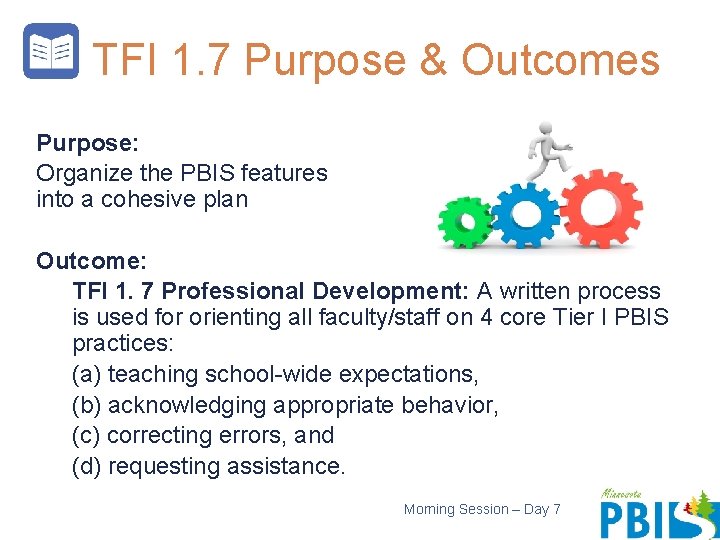 TFI 1.7 Purpose & Outcomes

Purpose:
Organize the PBIS features into a cohesive plan

Outcome:
TFI 1. 7 Professional Development: A written process is used for orienting all faculty/staff on 4 core Tier I PBIS practices:
(a) teaching school-wide expectations,
(b) acknowledging appropriate behavior,
(c) correcting errors, and
(d) requesting assistance.

Morning Session – Day 7

Minnesota
PBIS